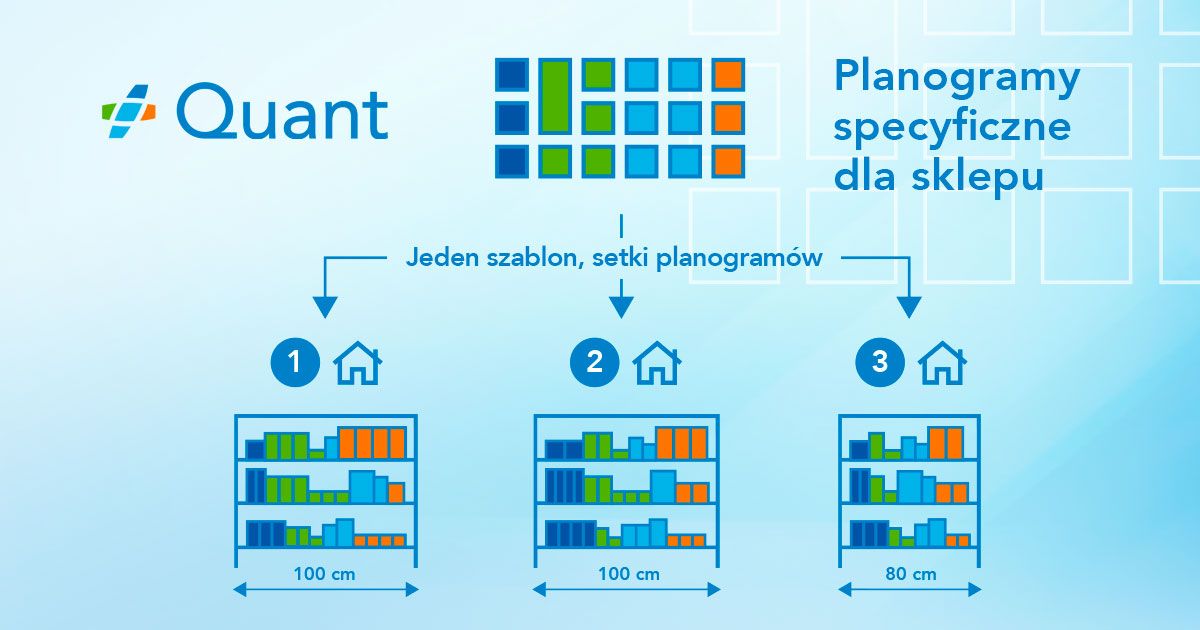 Quant

Planogramy specyficzne dla sklepu

Jeden szablon, setki planogramów

1

2

3

100 cm

100 cm

80 cm